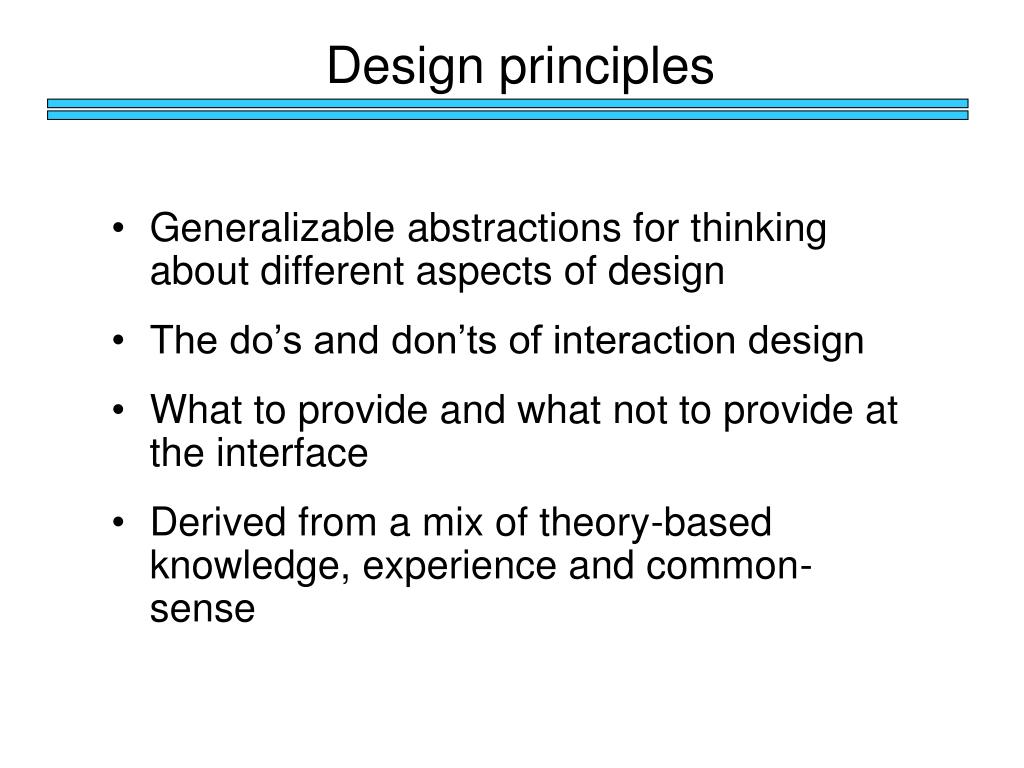 Design principles

• Generalizable abstractions for thinking about different aspects of design

• The do’s and don’ts of interaction design

• What to provide and what not to provide at the interface

• Derived from a mix of theory-based knowledge, experience and common-sense